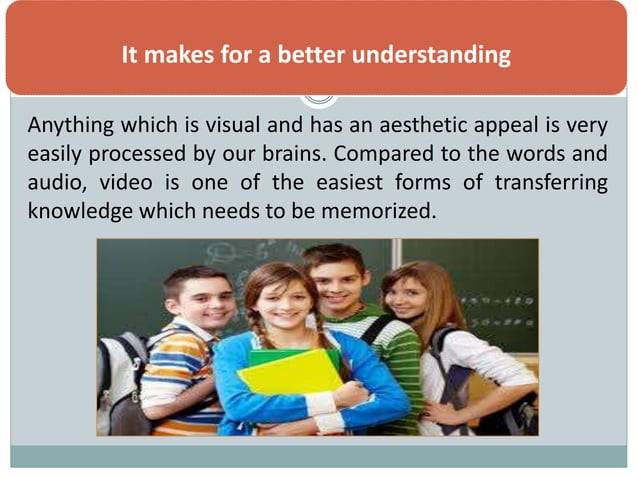 It makes for a better understanding

Anything which is visual and has an aesthetic appeal is very easily processed by our brains. Compared to the words and audio, video is one of the easiest forms of transferring knowledge which needs to be memorized.